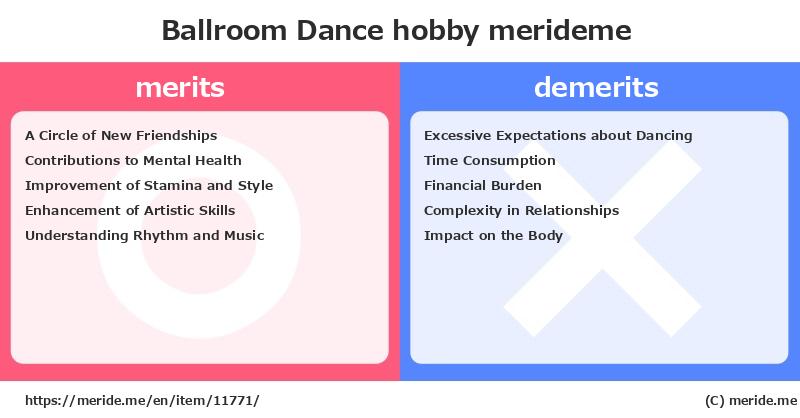 Ballroom Dance hobby merideme

merits

A Circle of New Friendships
Contributions to Mental Health
Improvement of Stamina and Style
Enhancement of Artistic Skills
Understanding Rhythm and Music

demerits

Excessive Expectations about Dancing
Time Consumption
Financial Burden
Complexity in Relationships
Impact on the Body

https://meride.me/en/item/11771/

(C) meride.me